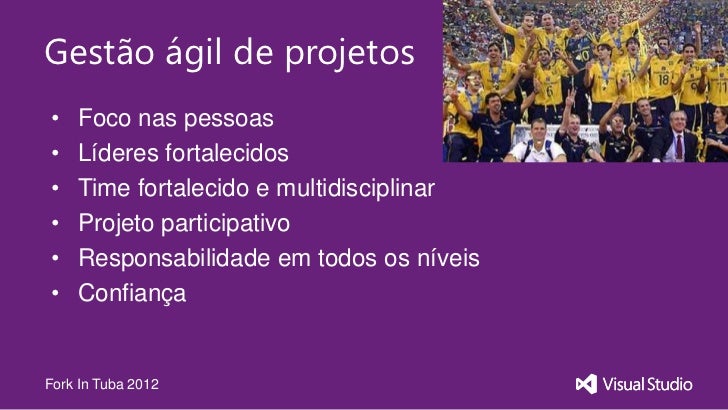 Gestão ágil de projetos

• Foco nas pessoas
• Líderes fortalecidos
• Time fortalecido e multidisciplinar
• Projeto participativo
• Responsabilidade em todos os níveis
• Confiança

Fork In Tuba 2012

Visual Studio